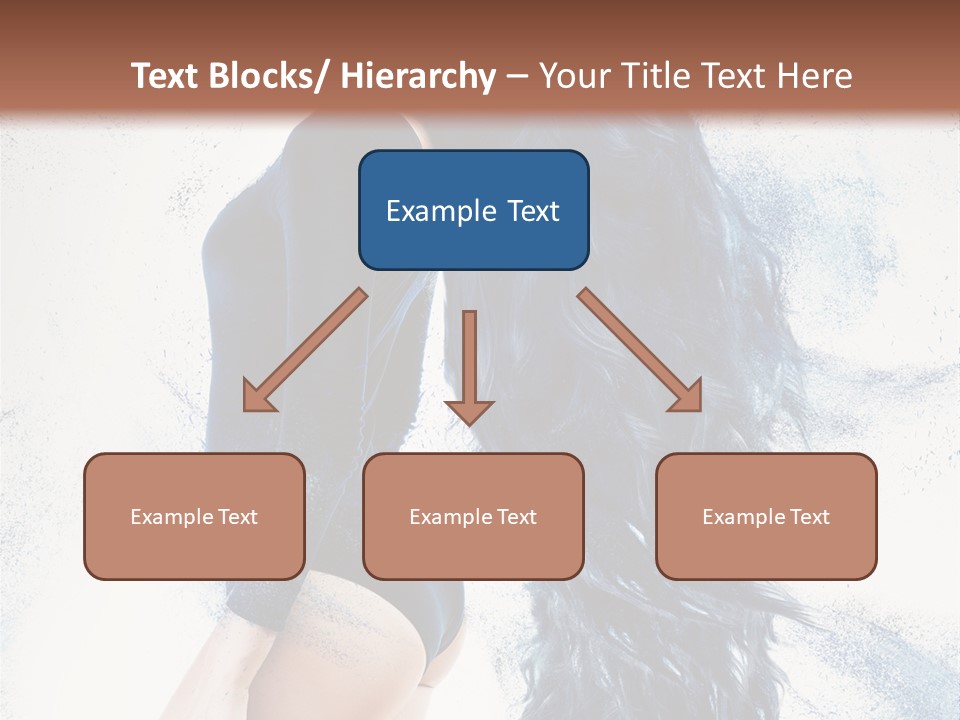 Text Blocks/ Hierarchy – Your Title Text Here

Example Text

Example Text

Example Text

Example Text